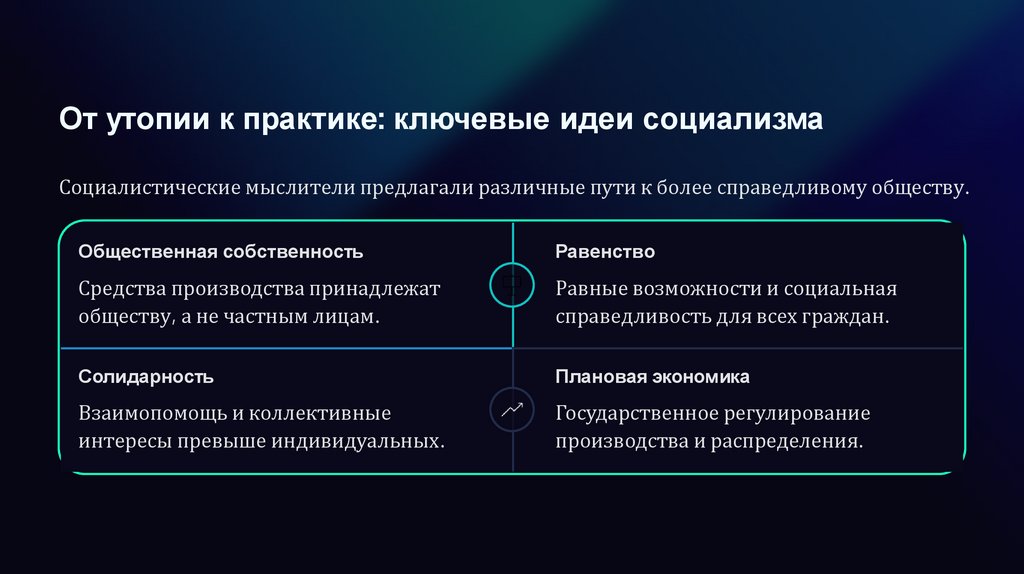 От утопии к практике: ключевые идеи социализма

Социалистические мыслители предлагали различные пути к более справедливому обществу.

Общественная собственность

Средства производства принадлежат обществу, а не частным лицам.

Равенство

Равные возможности и социальная справедливость для всех граждан.

Солидарность

Взаимопомощь и коллективные интересы превыше индивидуальных.

Плановая экономика

Государственное регулирование производства и распределения.